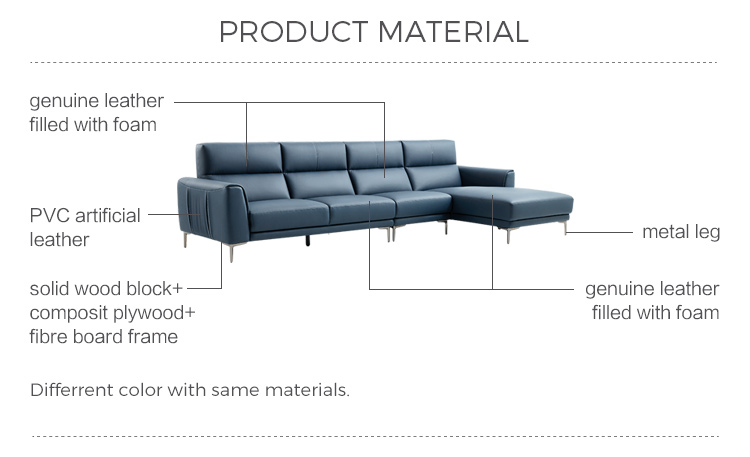 PRODUCT MATERIAL

genuine leather
filled with foam

PVC artificial
leather

solid wood block+
composit plywood+
fibre board frame

metal leg

genuine leather
filled with foam

Differrent color with same materials.